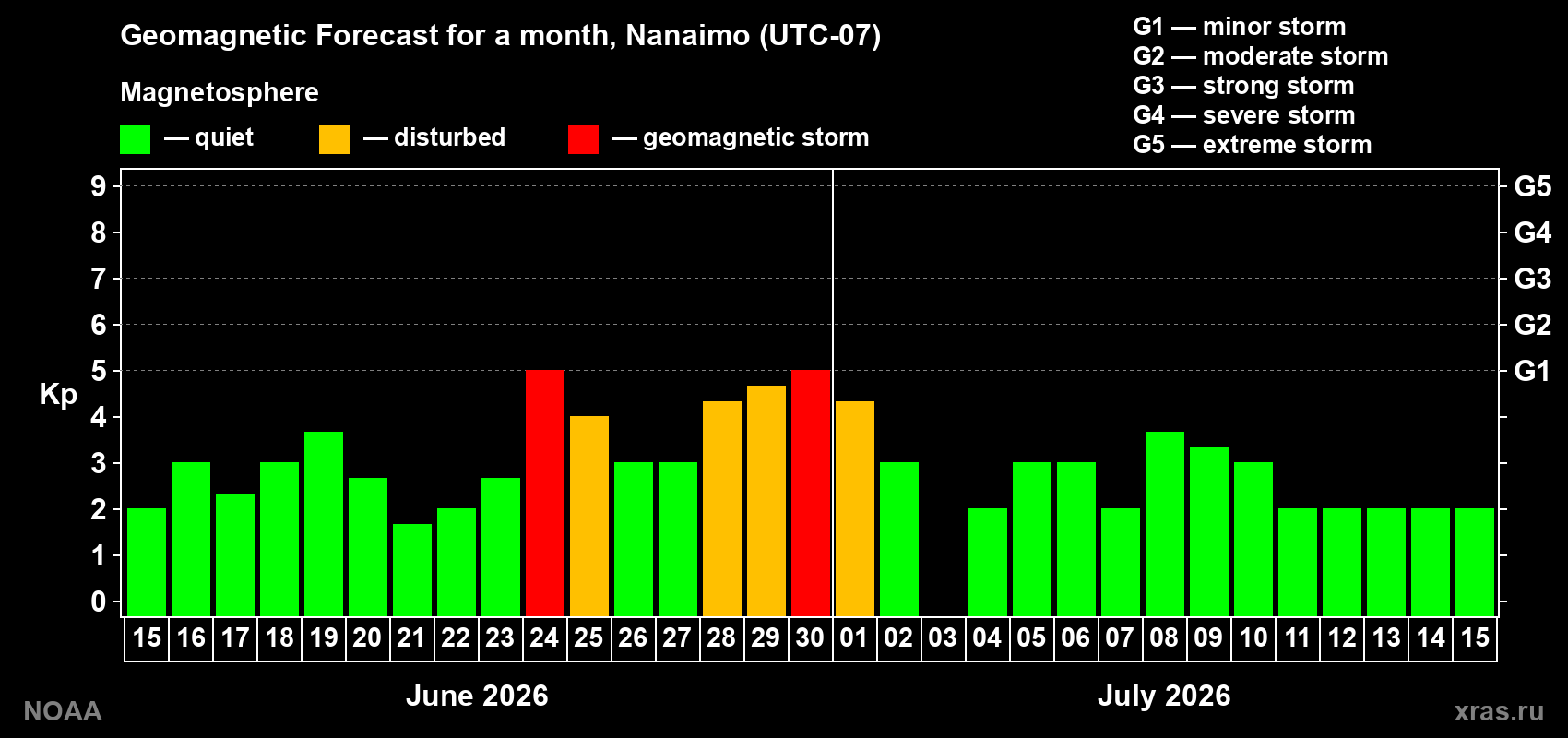 Geomagnetic Forecast for a month, Nanaimo (UTC-07)

Magnetosphere

— quiet — disturbed — geomagnetic storm

G1 — minor storm
G2 — moderate storm
G3 — strong storm
G4 — severe storm
G5 — extreme storm

Kp

9 8 7 6 5 4 3 2 1 0

G5 G4 G3 G2 G1

15 16 17 18 19 20 21 22 23 24 25 26 27 28 29 30 01 02 03 04 05 06 07 08 09 10 11 12 13 14 15

June 2026

July 2026

NOAA

xras.ru